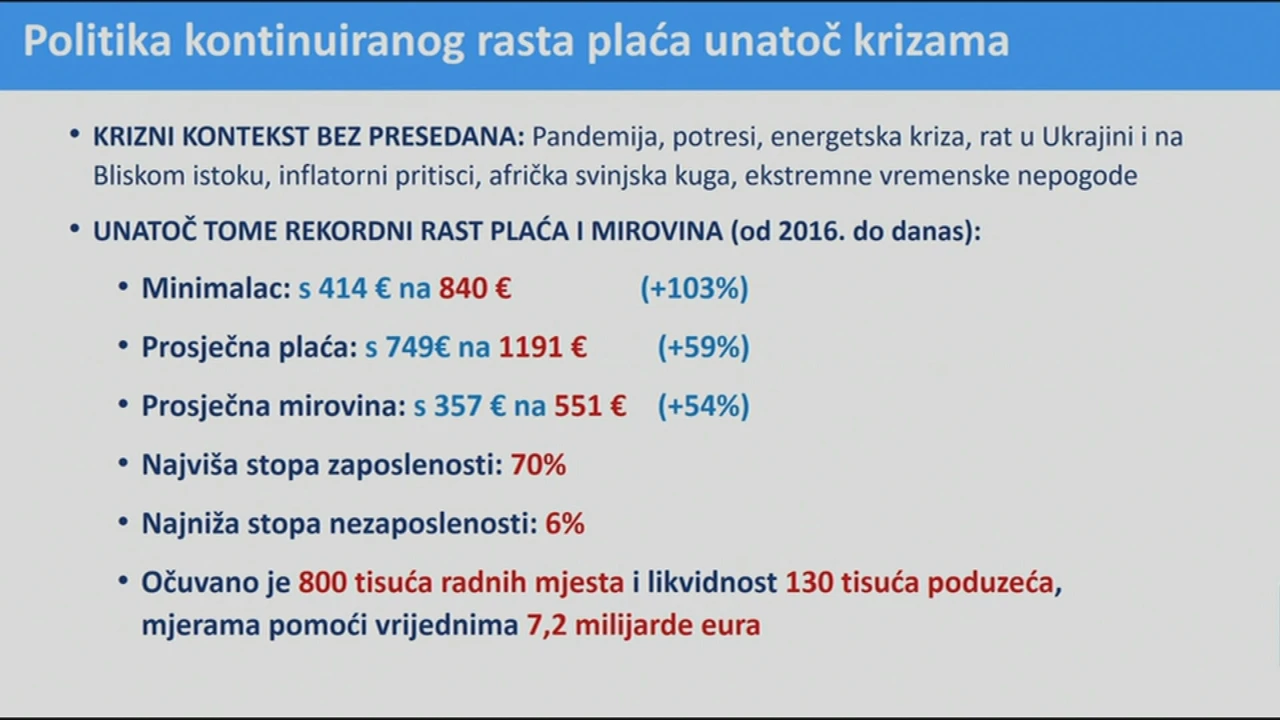 Politika kontinuiranog rasta plaća unatoč krizama

• KRIZNI KONTEKST BEZ PRESEDANA: Pandemija, potresi, energetska kriza, rat u Ukrajini i na Bliskom istoku, inflatorni pritisci, afrička svinjska kuga, ekstremne vremenske nepogode

• UNATOČ TOME REKORDNI RAST PLAĆA I MIROVINA (od 2016. do danas):

• Minimalac: s 414 € na 840 € (+103%)

• Prosječna plaća: s 749€ na 1191 € (+59%)

• Prosječna mirovina: s 357 € na 551 € (+54%)

• Najviša stopa zaposlenosti: 70%

• Najniža stopa nezaposlenosti: 6%

• Očuvano je 800 tisuća radnih mjesta i likvidnost 130 tisuća poduzeća, mjerama pomoći vrijednima 7,2 milijarde eura